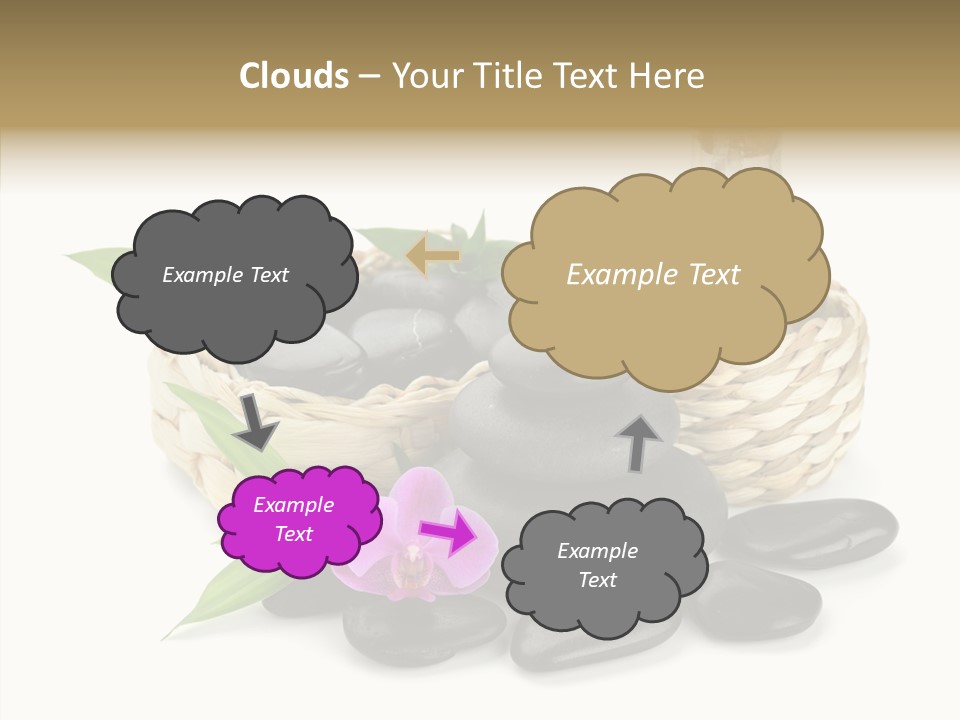 Clouds – Your Title Text Here

Example Text

Example Text

Example Text

Example Text